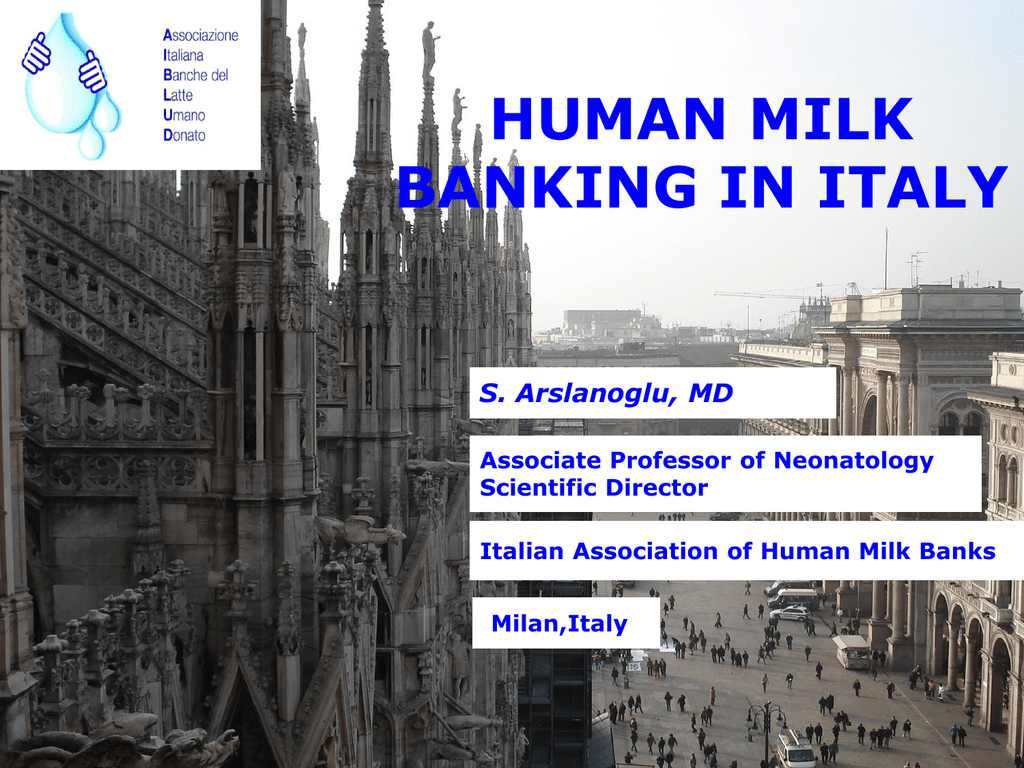 Associazione
Italiana
Banche del
Latte
Umano
Donato

HUMAN MILK BANKING IN ITALY

S. Arslanoglu, MD

Associate Professor of Neonatology
Scientific Director

Italian Association of Human Milk Banks

Milan,Italy